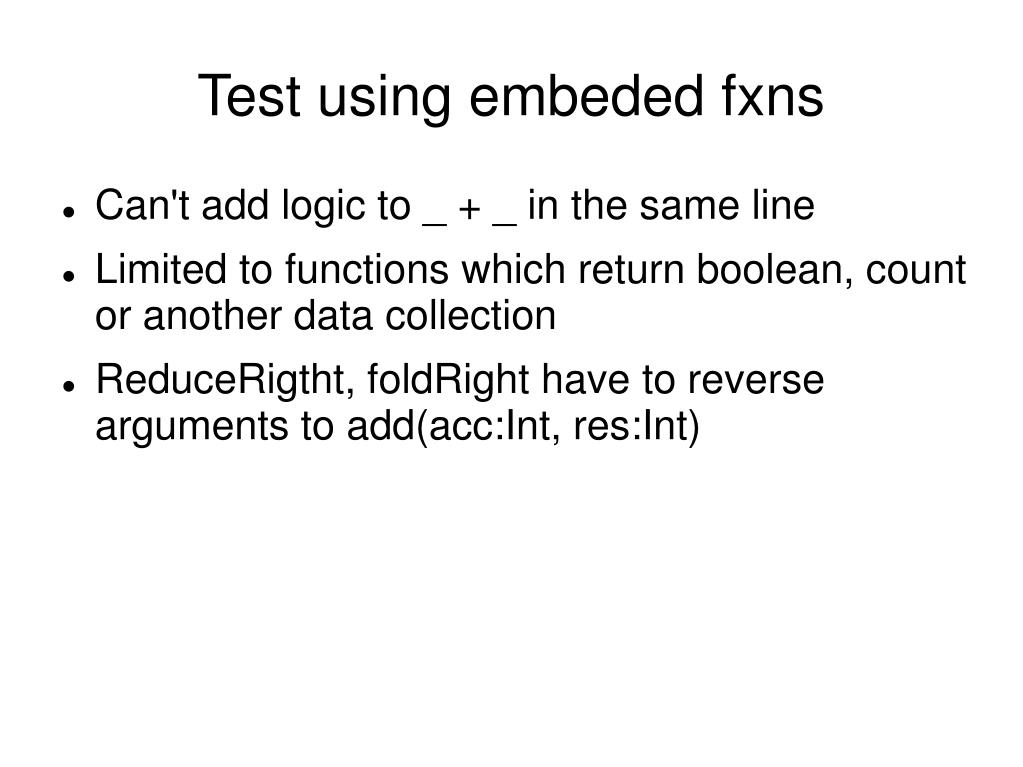 Test using embeded fxns

- Can't add logic to _ + _ in the same line
- Limited to functions which return boolean, count or another data collection
- ReduceRigtht, foldRight have to reverse arguments to add(acc:Int, res:Int)